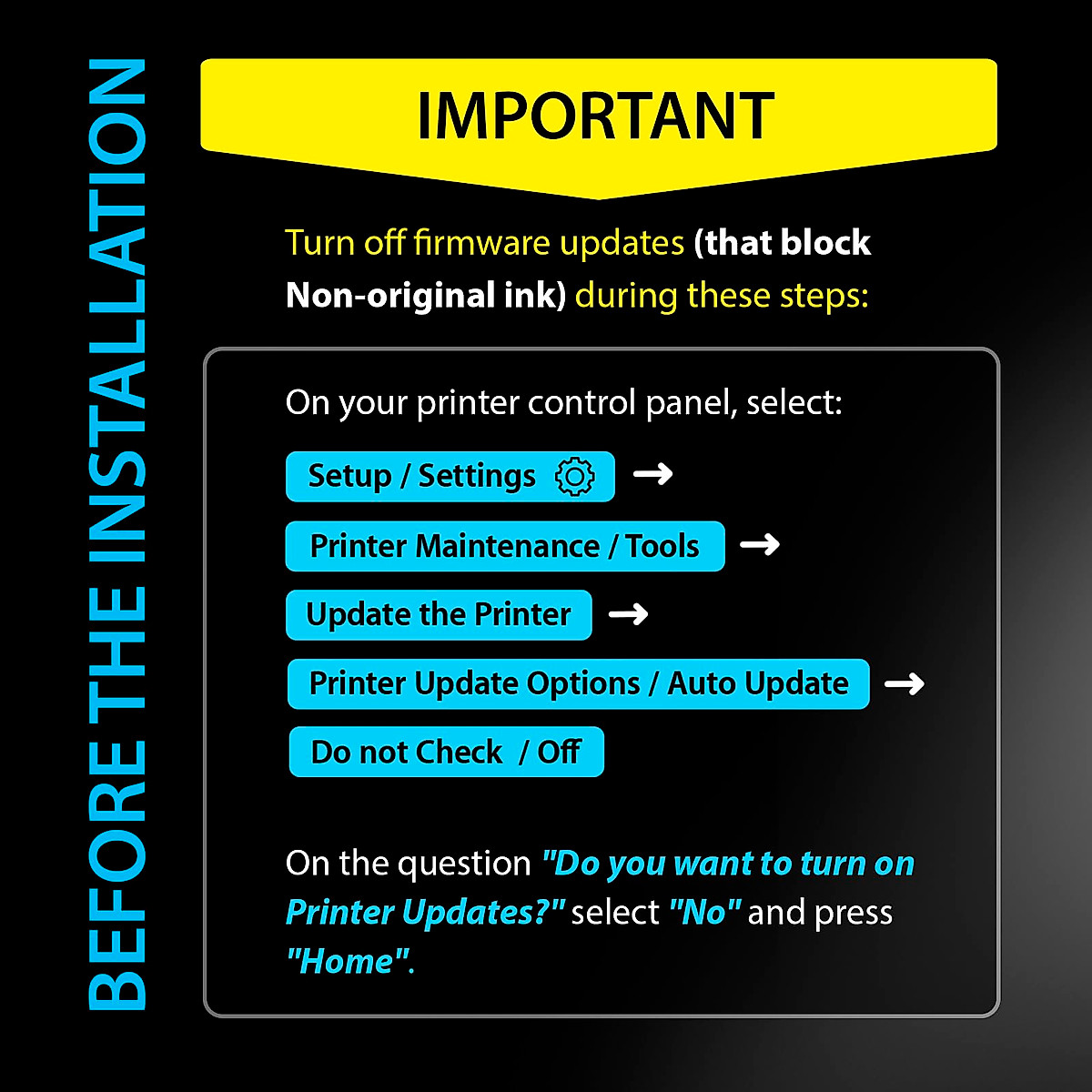 BEFORE THE INSTALLATION

IMPORTANT

Turn off firmware updates (that block Non-original ink) during these steps:

On your printer control panel, select:

Setup / Settings →

Printer Maintenance / Tools →

Update the Printer →

Printer Update Options / Auto Update →

Do not Check / Off

On the question "Do you want to turn on Printer Updates?" select "No" and press "Home".